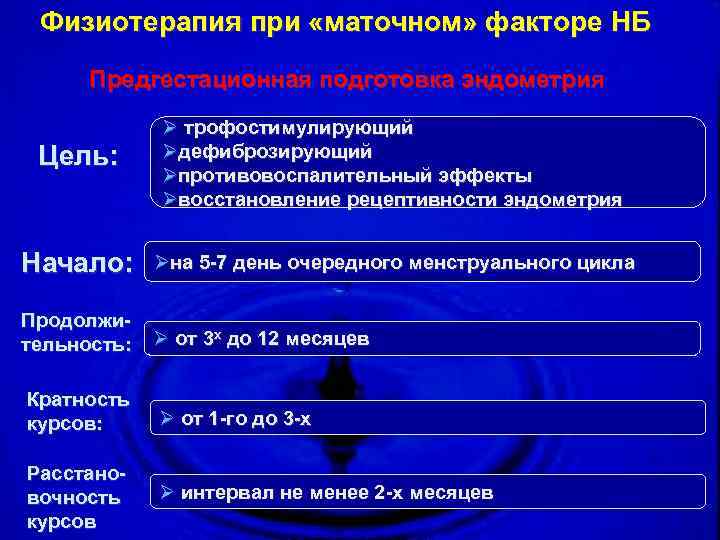 Физиотерапия при «маточном» факторе НБ

Предгестационная подготовка эндометрия

Цель:
➢ трофостимулирующий
➢дефиброзирующий
➢противовоспалительный эффекты
➢восстановление рецептивности эндометрия

Начало:
➢на 5-7 день очередного менструального цикла

Продолжительность:
➢ от $3^х$ до 12 месяцев

Кратность курсов:
➢ от 1-го до 3-х

Расстановочность курсов
➢ интервал не менее 2-х месяцев